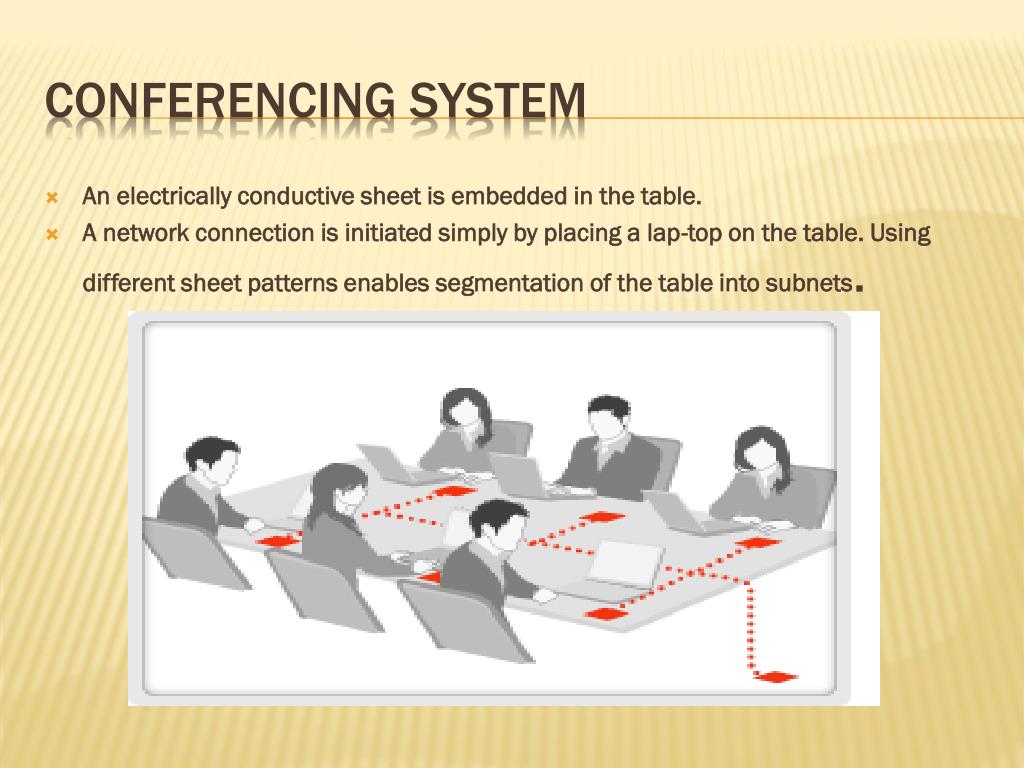 CONFERENCING SYSTEM

An electrically conductive sheet is embedded in the table.

A network connection is initiated simply by placing a lap-top on the table. Using different sheet patterns enables segmentation of the table into subnets.